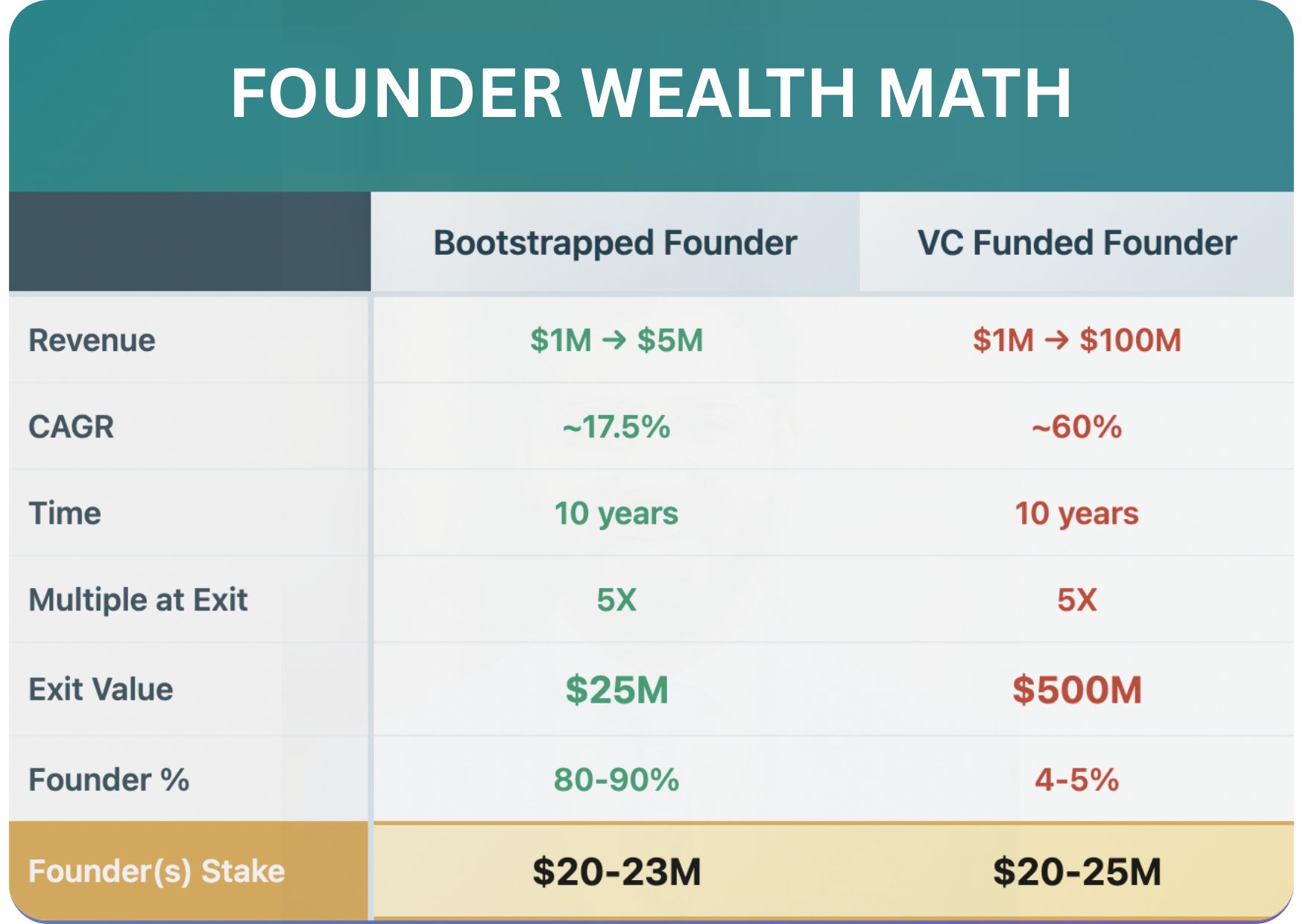 FOUNDER WEALTH MATH

| | Bootstrapped Founder | VC Funded Founder |
|---|---|---|
| Revenue | \$1M → \$5M | \$1M → \$100M |
| CAGR | ~17.5% | ~60% |
| Time | 10 years | 10 years |
| Multiple at Exit | 5X | 5X |
| Exit Value | \$25M | \$500M |
| Founder % | 80-90% | 4-5% |
| Founder(s) Stake | \$20-23M | \$20-25M |